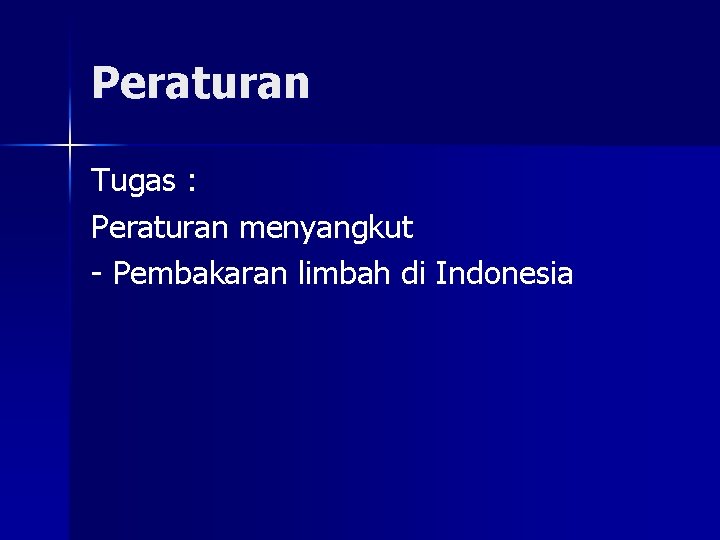 Peraturan

Tugas :

Peraturan menyangkut

- Pembakaran limbah di Indonesia